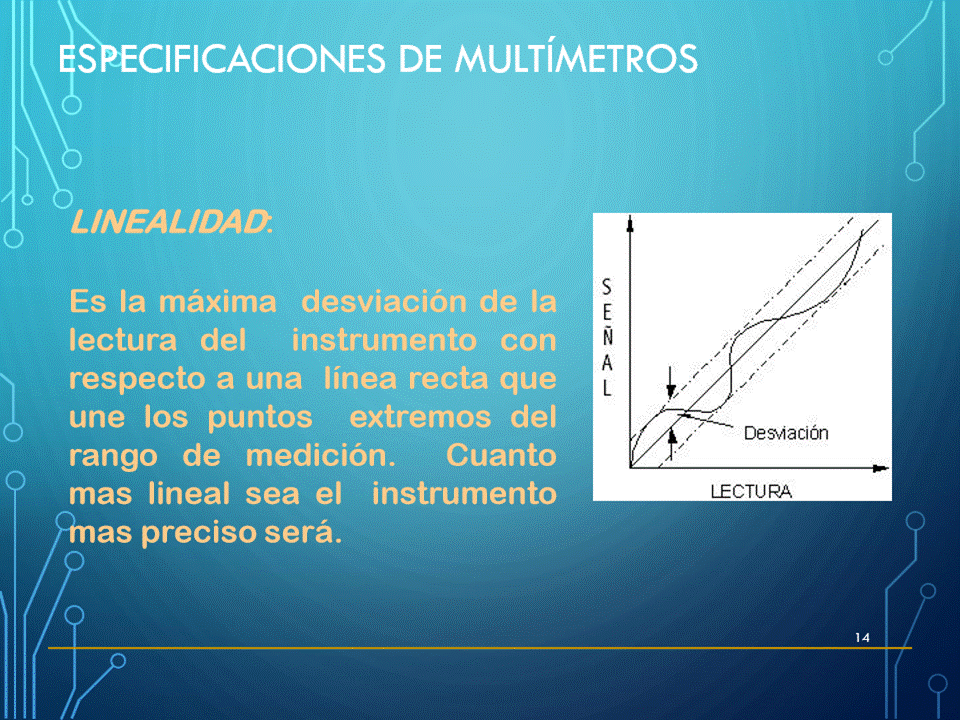 ESPECIFICACIONES DE MULTÍMETROS

LINEALIDAD:

Es la máxima desviación de la lectura del instrumento con respecto a una línea recta que une los puntos extremos del rango de medición. Cuanto mas lineal sea el instrumento mas preciso será.

SEÑAL

Desviación

LECTURA

14